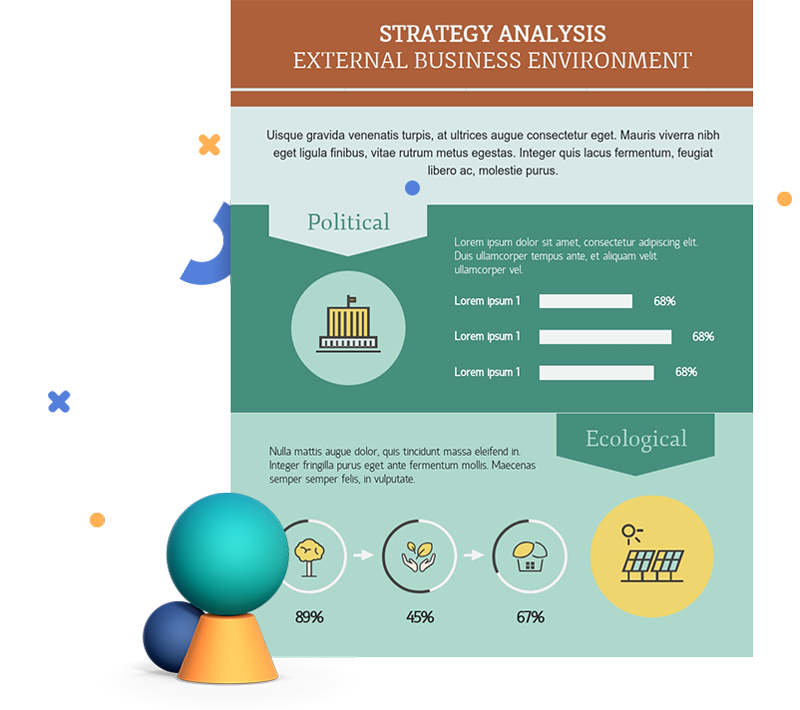 STRATEGY ANALYSIS
EXTERNAL BUSINESS ENVIRONMENT

Uisque gravida venenatis turpis, at ultrices augue consectetur eget. Mauris viverra nibh eget ligula finibus, vitae rutrum metus egestas. Integer quis lacus fermentum, feugiat libero ac, molestie purus.

Political

Lorem ipsum dolor sit amet, consectetur adipiscing elit. Duis ullamcorper tempus ante, et aliquam velit ullamcorper vel.

Lorem ipsum 1 68%

Lorem ipsum 1 68%

Lorem ipsum 1 68%

Ecological

Nulla mattis augue dolor, quis tincidunt massa eleifend in. Integer fringilla purus eget ante fermentum mollis. Maecenas semper semper felis, in vulputate.

89%

45%

67%